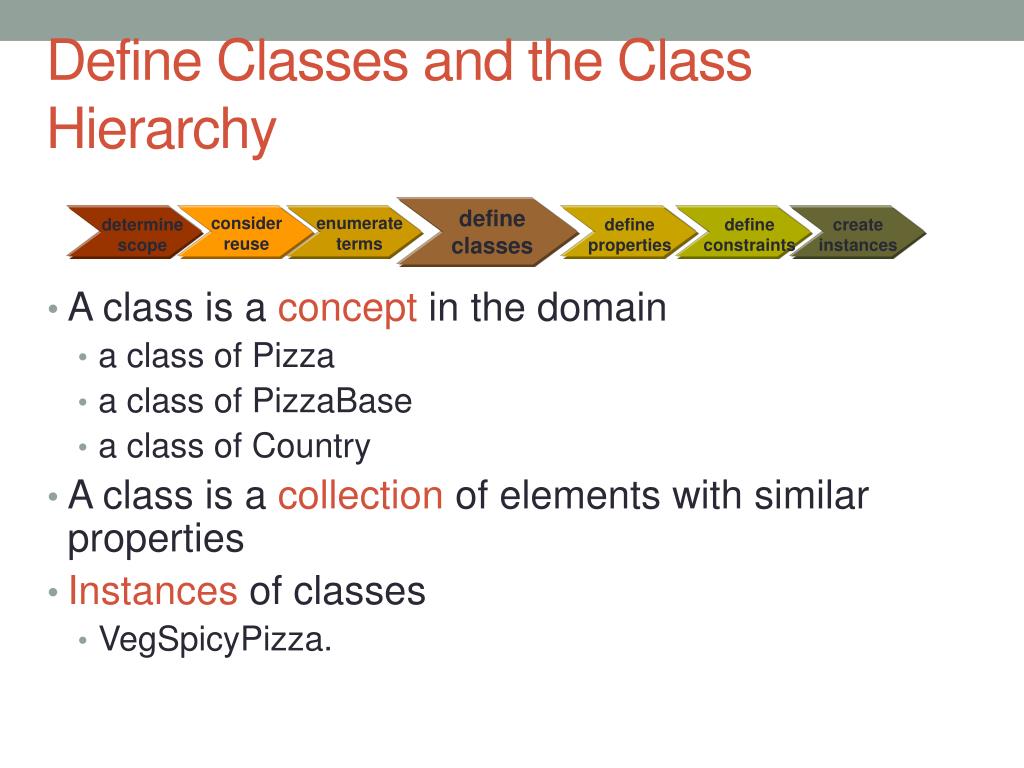 Define Classes and the Class Hierarchy

determine scope
consider reuse
enumerate terms
define classes
define properties
define constraints
create instances

• A class is a concept in the domain
  • a class of Pizza
  • a class of PizzaBase
  • a class of Country
• A class is a collection of elements with similar properties
• Instances of classes
  • VegSpicyPizza.